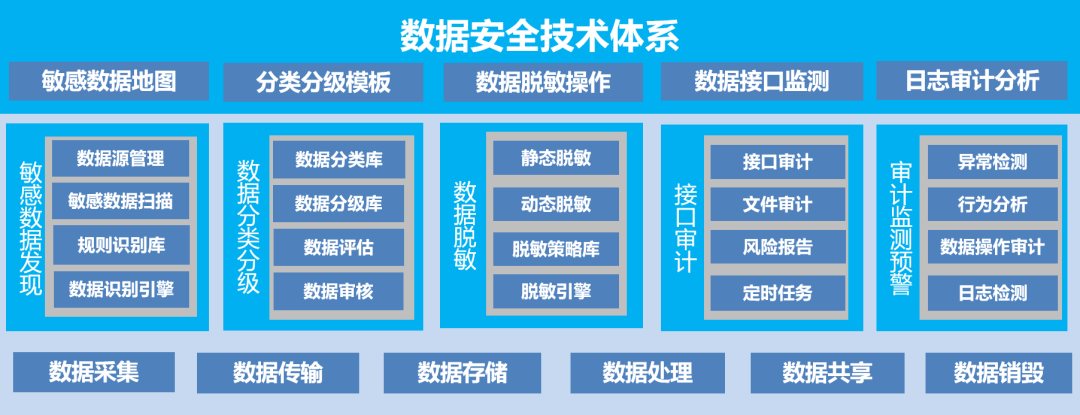 数据安全技术体系

敏感数据地图

分类分级模板

数据脱敏操作

数据接口监测

日志审计分析

敏感数据发现

数据源管理

敏感数据扫描

规则识别库

数据识别引擎

数据分类分级

数据分类库

数据分级库

数据评估

数据审核

数据脱敏

静态脱敏

动态脱敏

脱敏策略库

脱敏引擎

接口审计

接口审计

文件审计

风险报告

定时任务

审计监测预警

异常检测

行为分析

数据操作审计

日志检测

数据采集

数据传输

数据存储

数据处理

数据共享

数据销毁